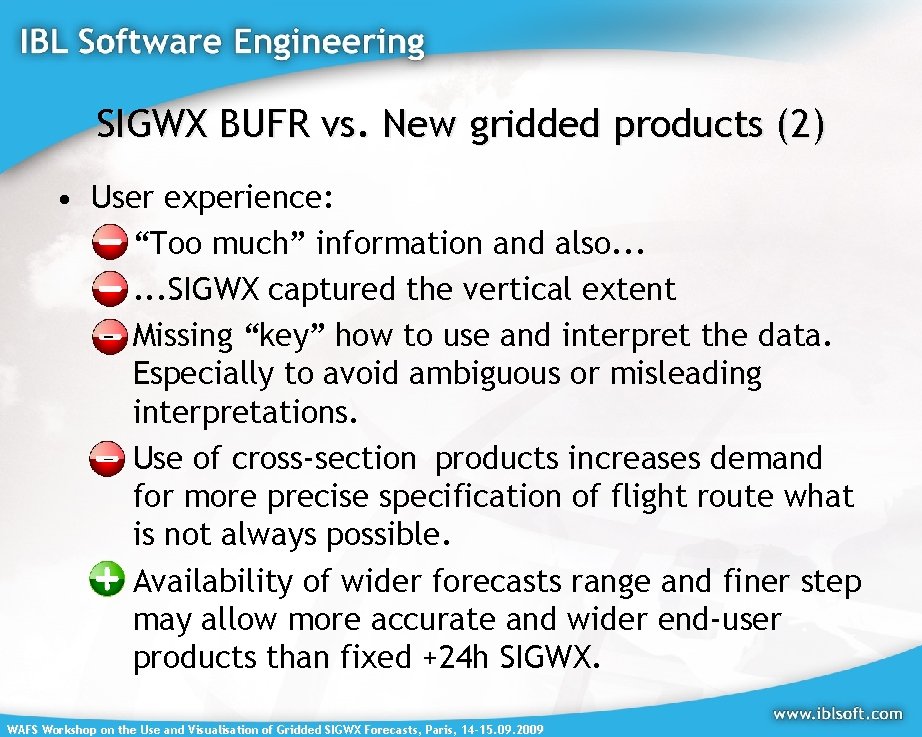 IBL Software Engineering

SIGWX BUFR vs. New gridded products (2)

• User experience:
“Too much” information and also...
...SIGWX captured the vertical extent
Missing “key” how to use and interpret the data. Especially to avoid ambiguous or misleading interpretations.
Use of cross-section products increases demand for more precise specification of flight route what is not always possible.
Availability of wider forecasts range and finer step may allow more accurate and wider end-user products than fixed +24h SIGWX.

WAFS Workshop on the Use and Visualisation of Gridded SIGWX Forecasts, Paris, 14-15.09.2009

www.iblsoft.com